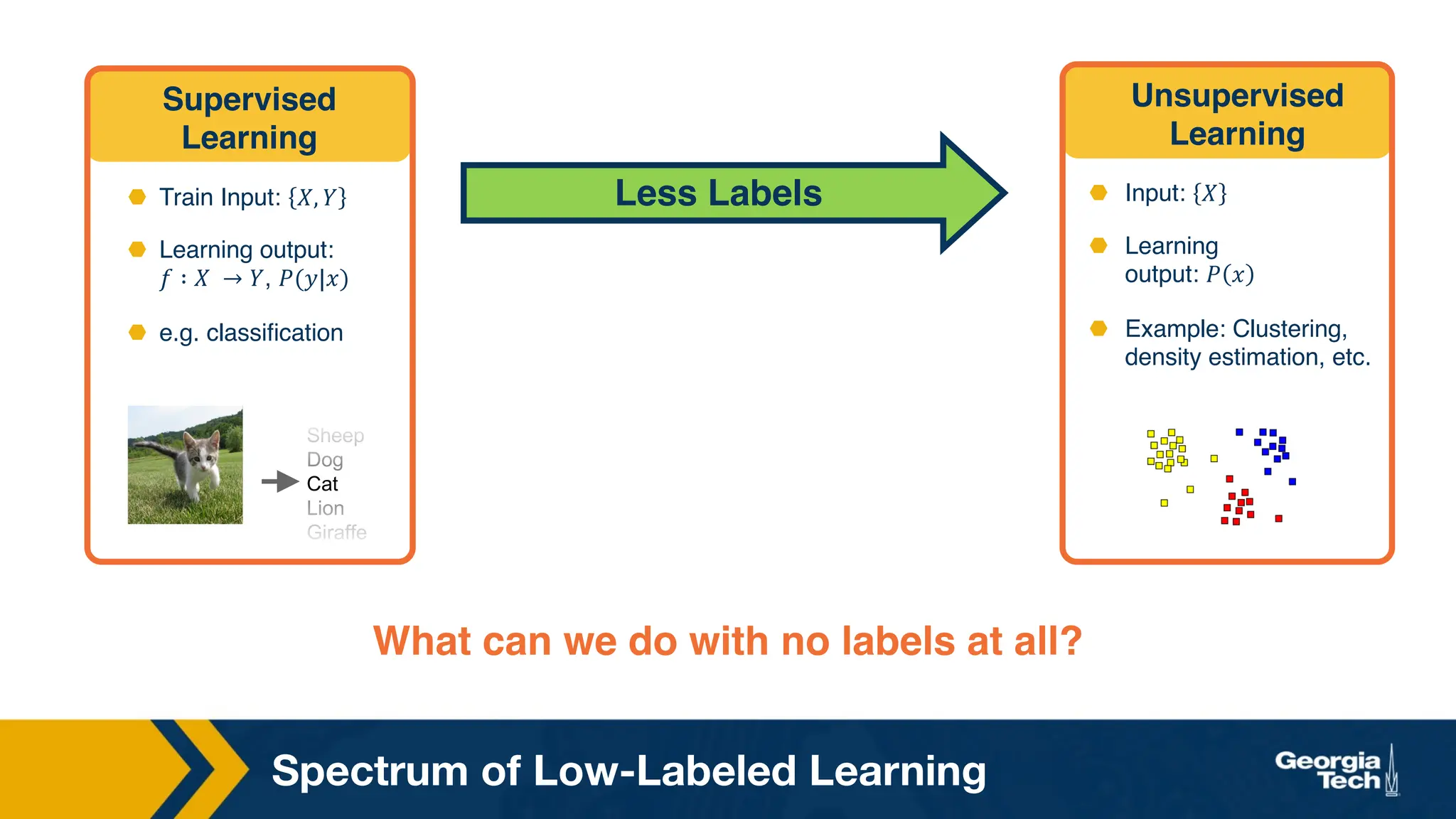 Supervised Learning

Train Input: $\{X, Y\}$

Learning output: $f : X \rightarrow Y$, $P(y|x)$

e.g. classification

Sheep
Dog
Cat
Lion
Giraffe

Less Labels

Unsupervised Learning

Input: $\{X\}$

Learning output: $P(x)$

Example: Clustering, density estimation, etc.

What can we do with no labels at all?

Spectrum of Low-Labeled Learning

Georgia Tech